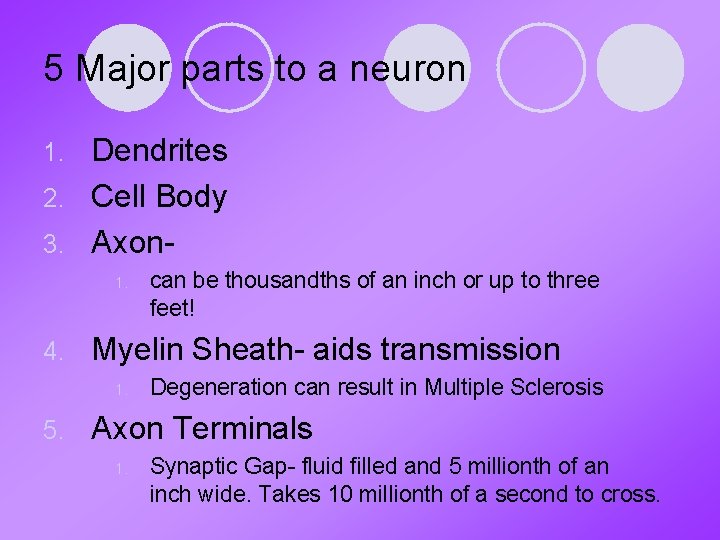 5 Major parts to a neuron

1. Dendrites
2. Cell Body
3. Axon-
   1. can be thousandths of an inch or up to three feet!
4. Myelin Sheath- aids transmission
   1. Degeneration can result in Multiple Sclerosis
5. Axon Terminals
   1. Synaptic Gap- fluid filled and 5 millionth of an inch wide. Takes 10 millionth of a second to cross.